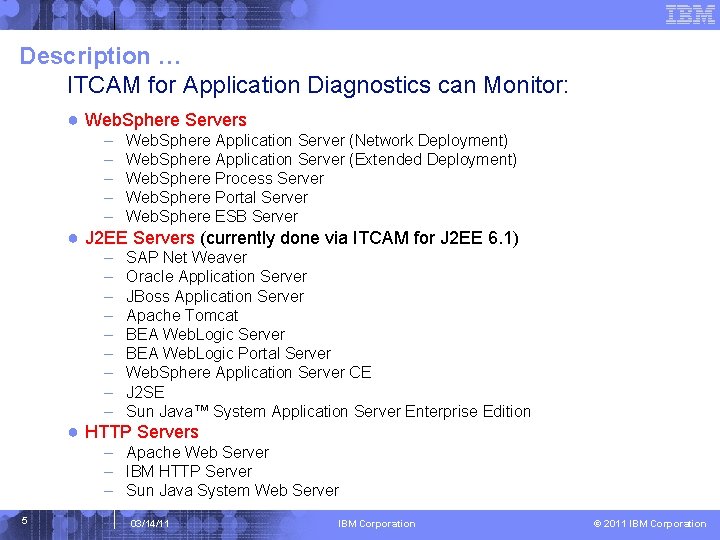 IBM

Description …

ITCAM for Application Diagnostics can Monitor:

● WebSphere Servers
– WebSphere Application Server (Network Deployment)
– WebSphere Application Server (Extended Deployment)
– WebSphere Process Server
– WebSphere Portal Server
– WebSphere ESB Server

● J2EE Servers (currently done via ITCAM for J2EE 6.1)
– SAP Net Weaver
– Oracle Application Server
– JBoss Application Server
– Apache Tomcat
– BEA WebLogic Server
– BEA WebLogic Portal Server
– WebSphere Application Server CE
– J2SE
– Sun Java™ System Application Server Enterprise Edition

● HTTP Servers
– Apache Web Server
– IBM HTTP Server
– Sun Java System Web Server

5 03/14/11 IBM Corporation © 2011 IBM Corporation